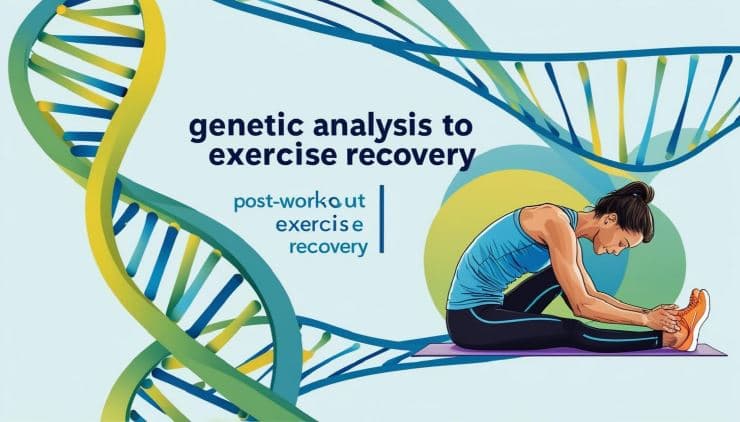 genetic analysis to exercise recovery

post-workout exercise recovery